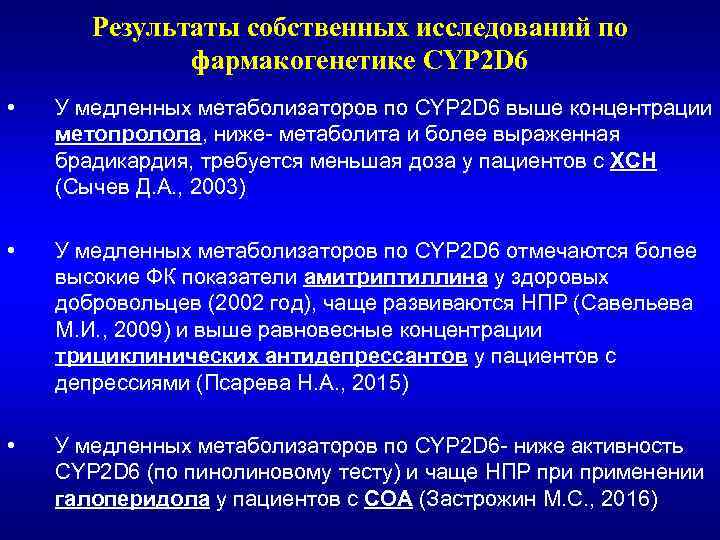 Результаты собственных исследований по фармакогенетике CYP2D6

• У медленных метаболизаторов по CYP2D6 выше концентрации метопролола, ниже- метаболита и более выраженная брадикардия, требуется меньшая доза у пациентов с ХСН (Сычев Д.А., 2003)

• У медленных метаболизаторов по CYP2D6 отмечаются более высокие ФК показатели амитриптиллина у здоровых добровольцев (2002 год), чаще развиваются НПР (Савельева М.И., 2009) и выше равновесные концентрации трициклинических антидепрессантов у пациентов с депрессиями (Псарева Н.А., 2015)

• У медленных метаболизаторов по CYP2D6- ниже активность CYP2D6 (по пинолиновому тесту) и чаще НПР при применении галоперидола у пациентов с СОА (Застрожин М.С., 2016)